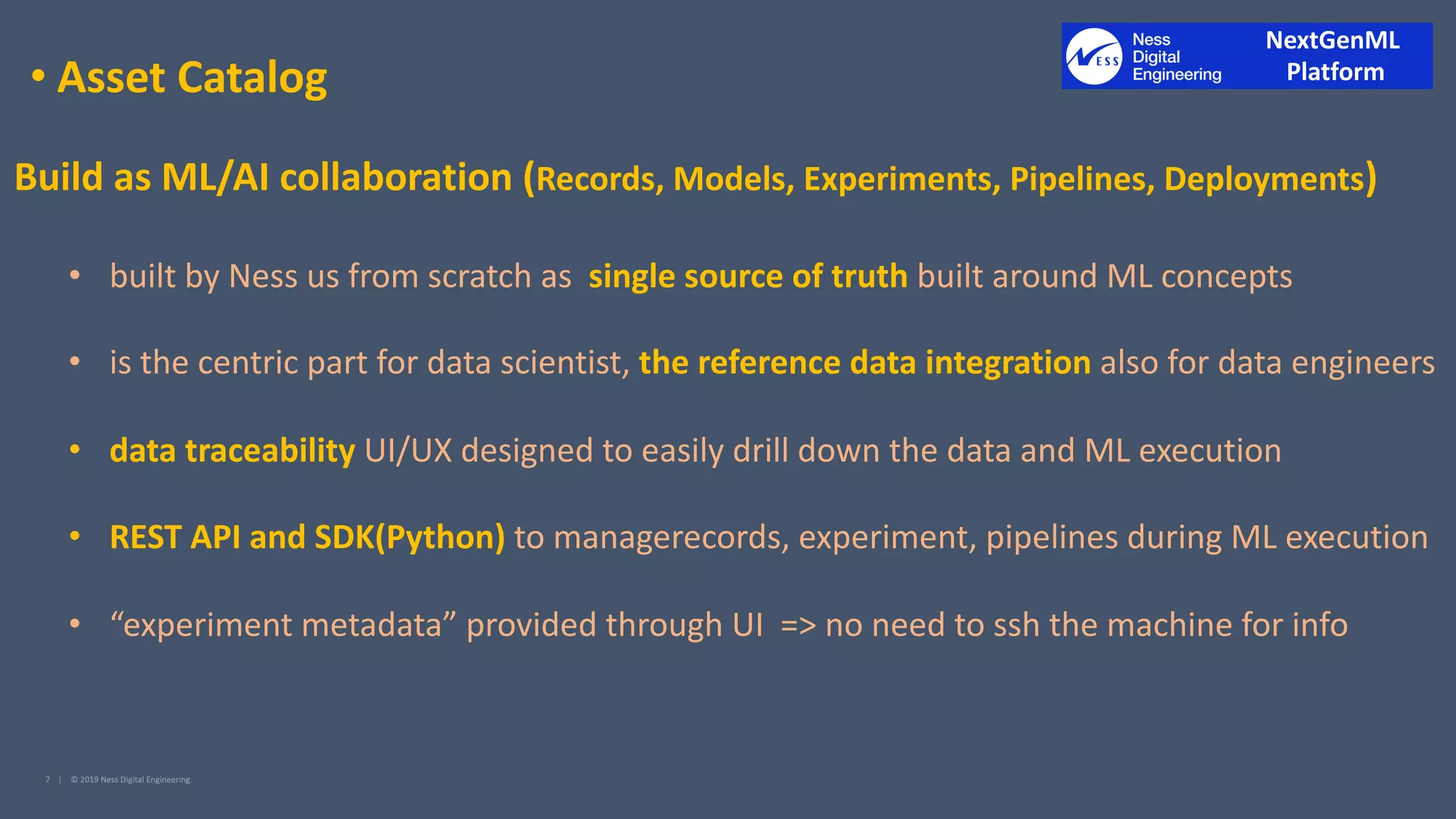 • Asset Catalog

NESS Ness Digital Engineering

NextGenML Platform

Build as ML/AI collaboration (Records, Models, Experiments, Pipelines, Deployments)

• built by Ness us from scratch as single source of truth built around ML concepts

• is the centric part for data scientist, the reference data integration also for data engineers

• data traceability UI/UX designed to easily drill down the data and ML execution

• REST API and SDK(Python) to managerecords, experiment, pipelines during ML execution

• “experiment metadata” provided through UI => no need to ssh the machine for info

7 | © 2019 Ness Digital Engineering.